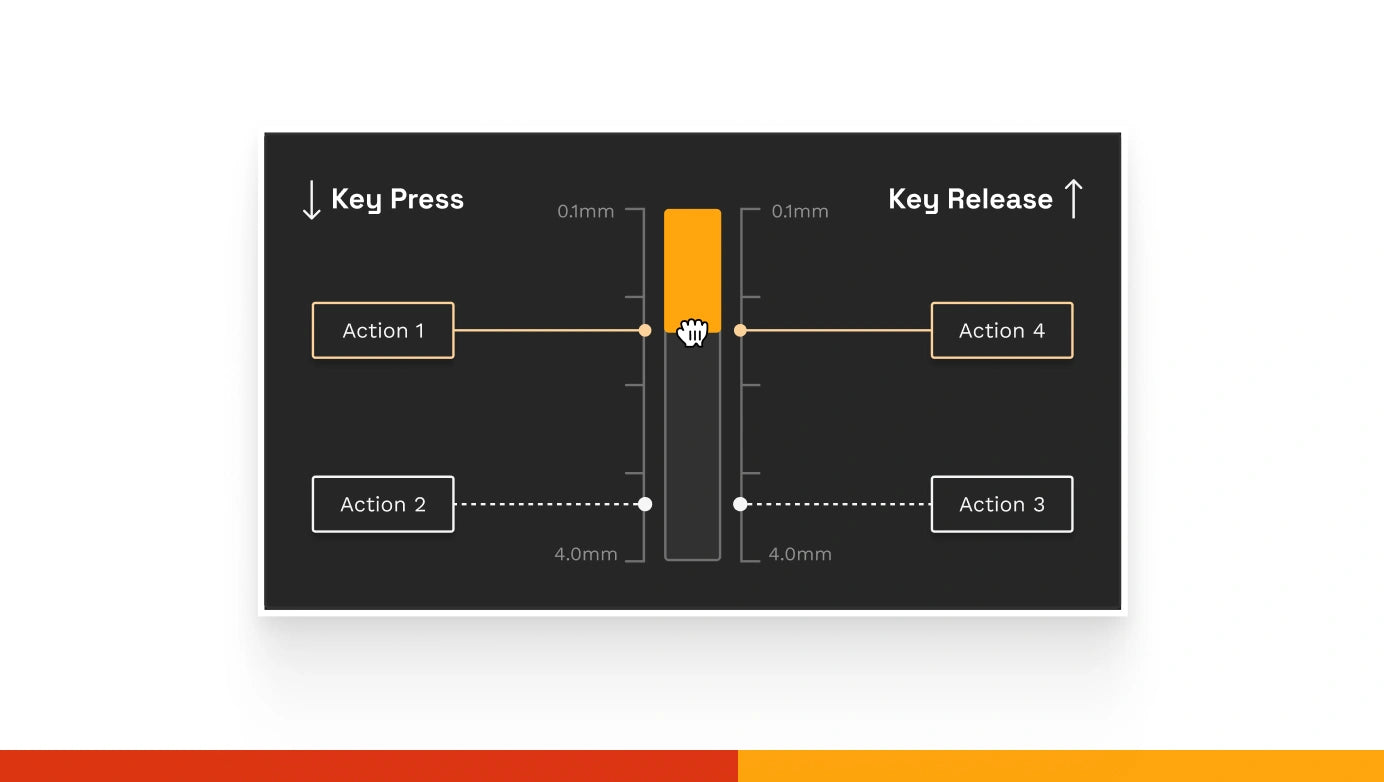 ↓ Key Press

Key Release ↑

0.1mm

0.1mm

Action 1

Action 4

Action 2

Action 3

4.0mm

4.0mm